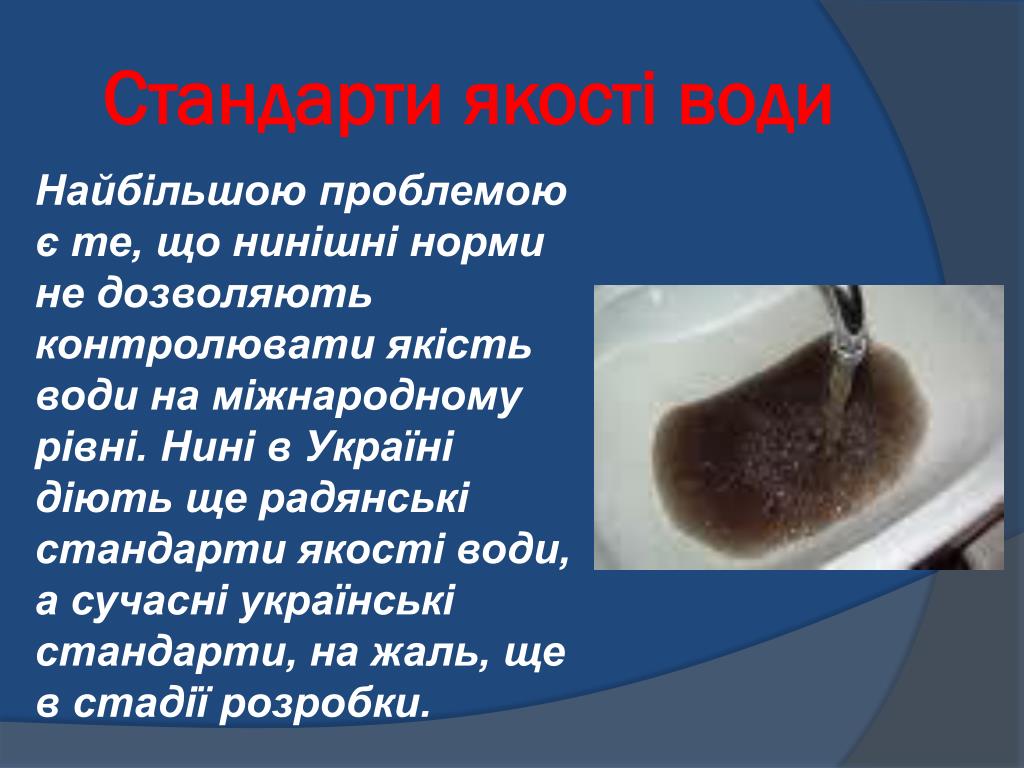 Стандарти якості води

Найбільшою проблемою є те, що нинішні норми не дозволяють контролювати якість води на міжнародному рівні. Нині в Україні діють ще радянські стандарти якості води, а сучасні українські стандарти, на жаль, ще в стадії розробки.